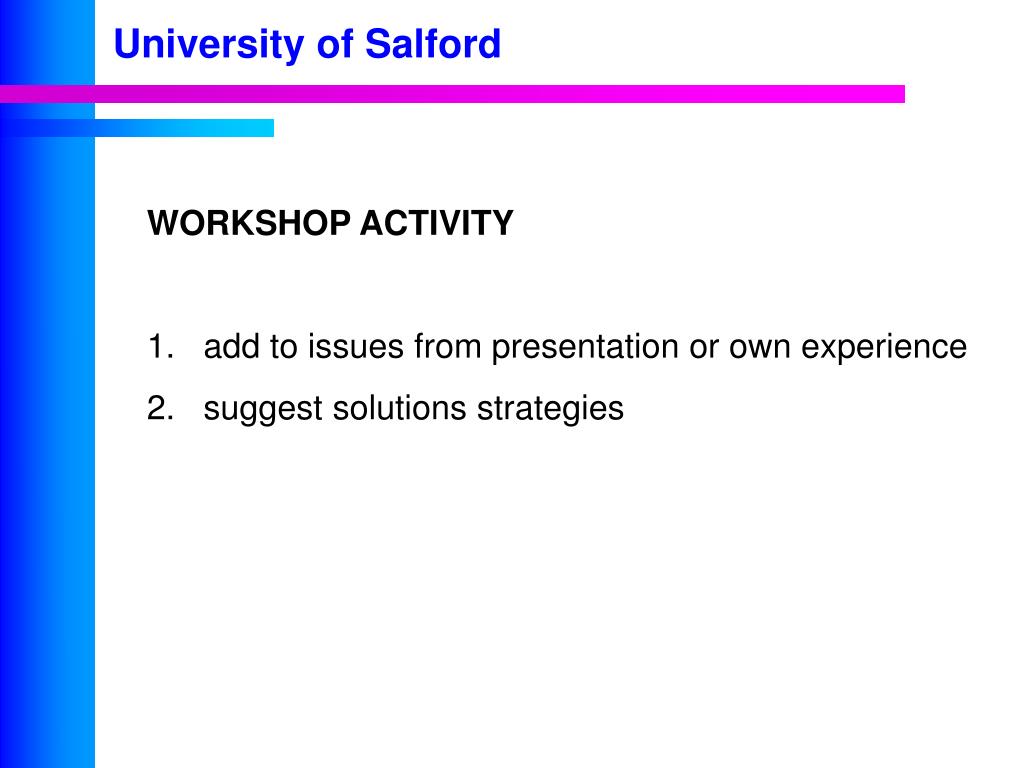 University of Salford

WORKSHOP ACTIVITY

1. add to issues from presentation or own experience
2. suggest solutions strategies